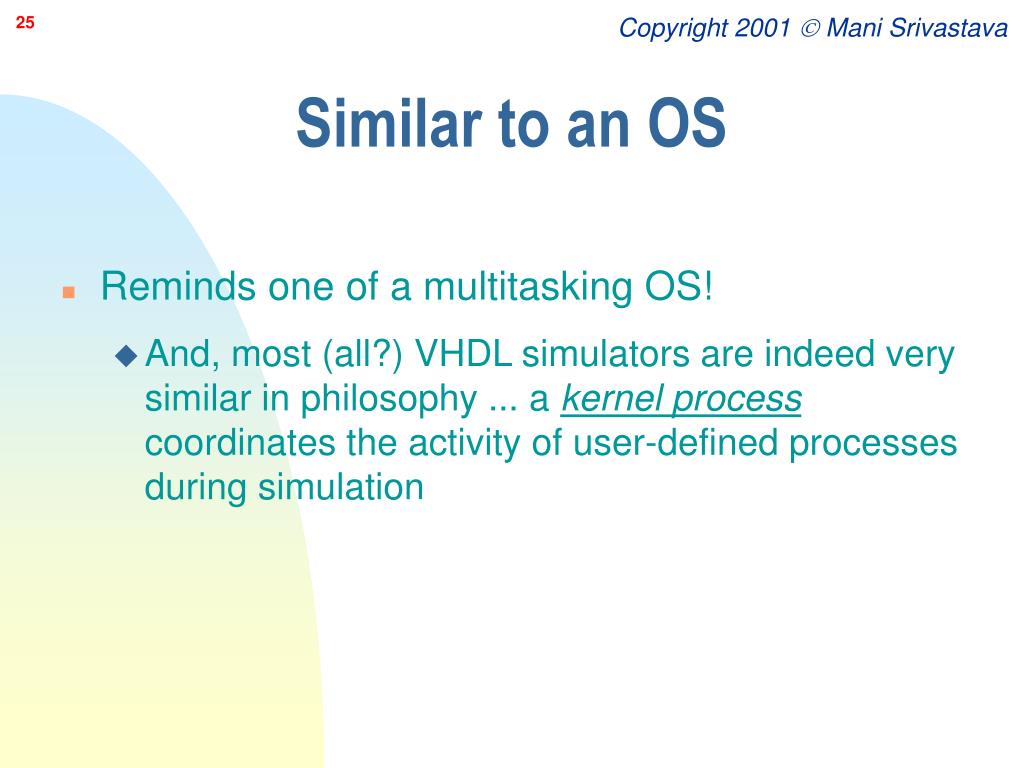 25

Copyright 2001 © Mani Srivastava

Similar to an OS

Reminds one of a multitasking OS!

And, most (all?) VHDL simulators are indeed very similar in philosophy ... a kernel process coordinates the activity of user-defined processes during simulation